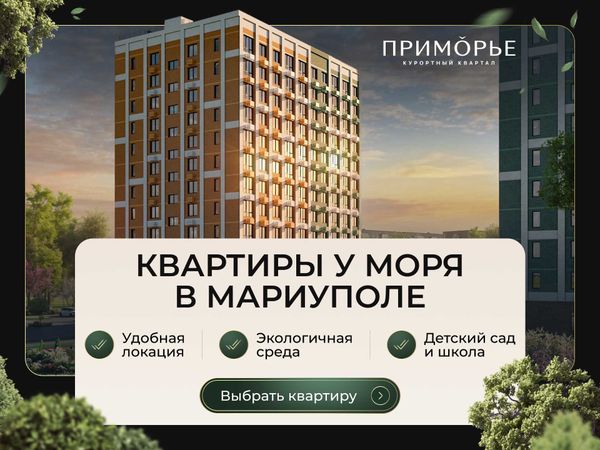 ПРИМОРЬЕ
КУРОРТНЫЙ КВАРТАЛ

КВАРТИРЫ У МОРЯ В МАРИУПОЛЕ

Удобная локация

Экологичная среда

Детский сад и школа

Выбрать квартиру